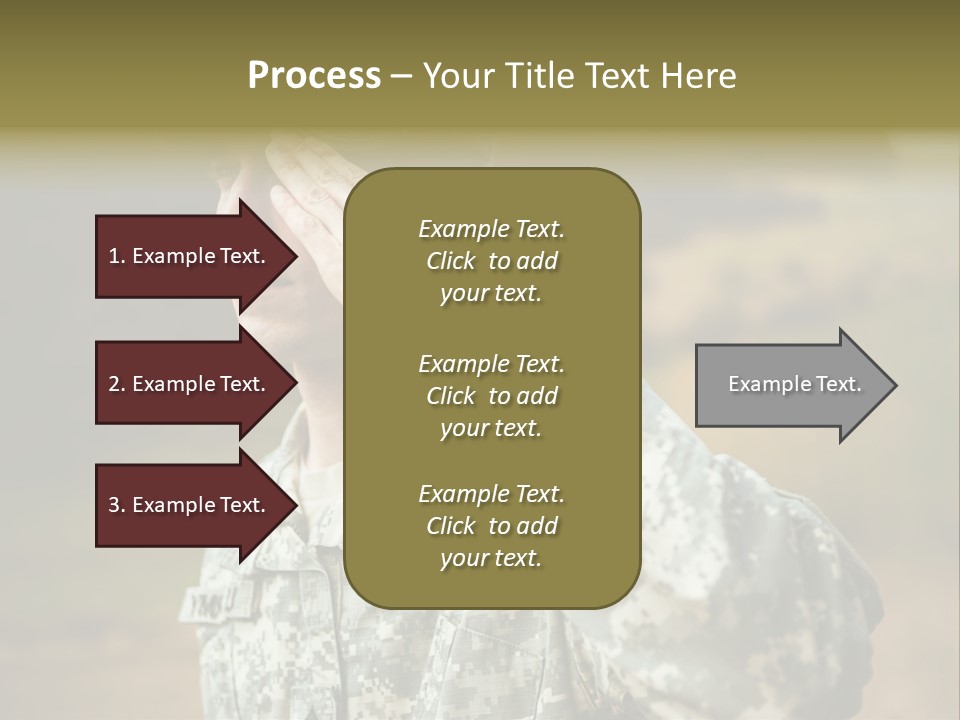 Process – Your Title Text Here

1. Example Text.

2. Example Text.

3. Example Text.

Example Text. Click to add your text.

Example Text. Click to add your text.

Example Text. Click to add your text.

Example Text.